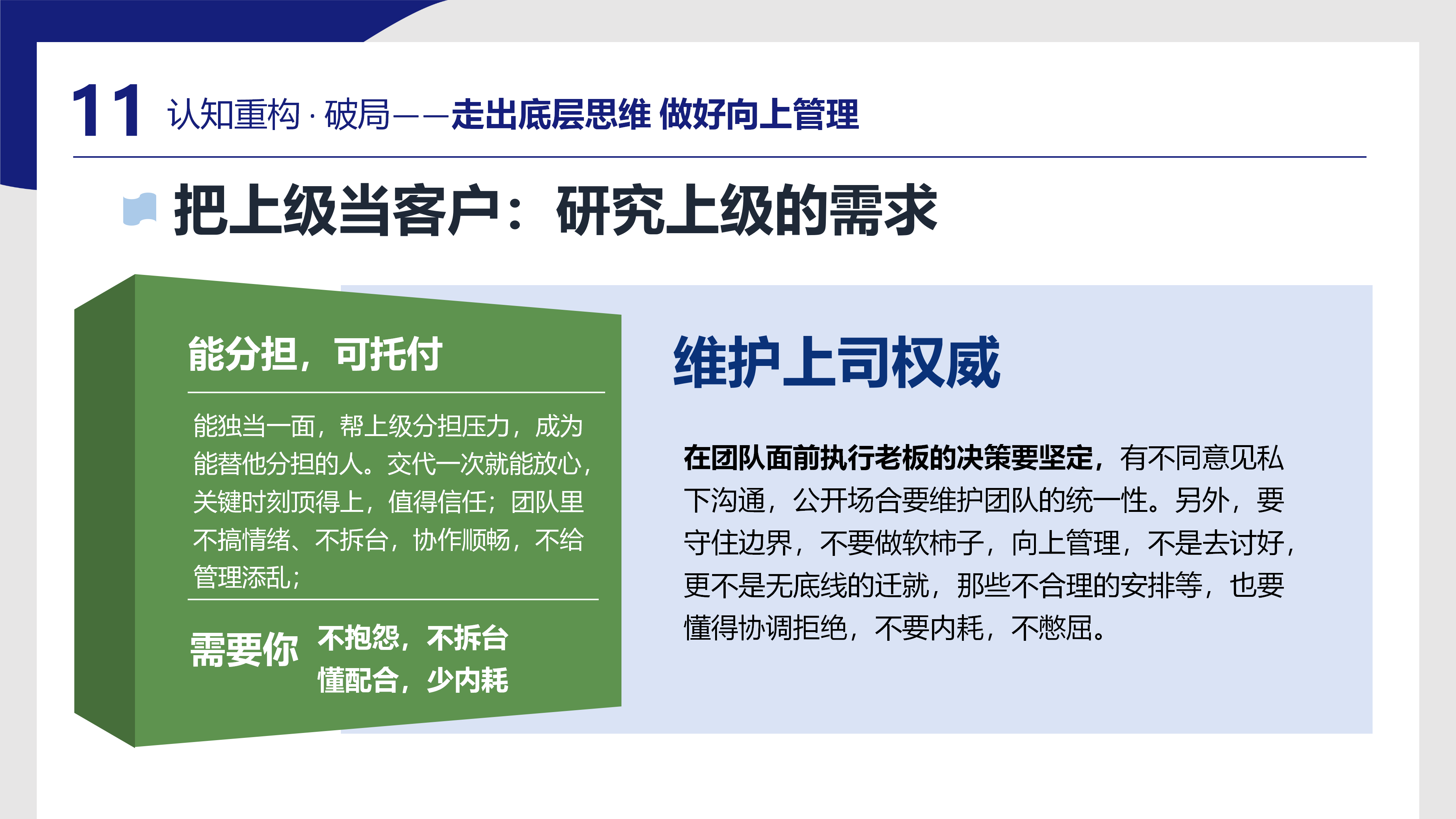 11 认知重构 · 破局——走出底层思维 做好向上管理

把上级当客户：研究上级的需求

能分担，可托付

能独当一面，帮上级分担压力，成为能替他分担的人。交代一次就能放心，关键时刻顶得上，值得信任；团队里不搞情绪、不拆台，协作顺畅，不给管理添乱；

需要你 不抱怨，不拆台 懂配合，少内耗

维护上司权威

在团队面前执行老板的决策要坚定，有不同意见私下沟通，公开场合要维护团队的统一性。另外，要守住边界，不要做软柿子，向上管理，不是去讨好，更不是无底线的迁就，那些不合理的安排等，也要懂得协调拒绝，不要内耗，不憋屈。